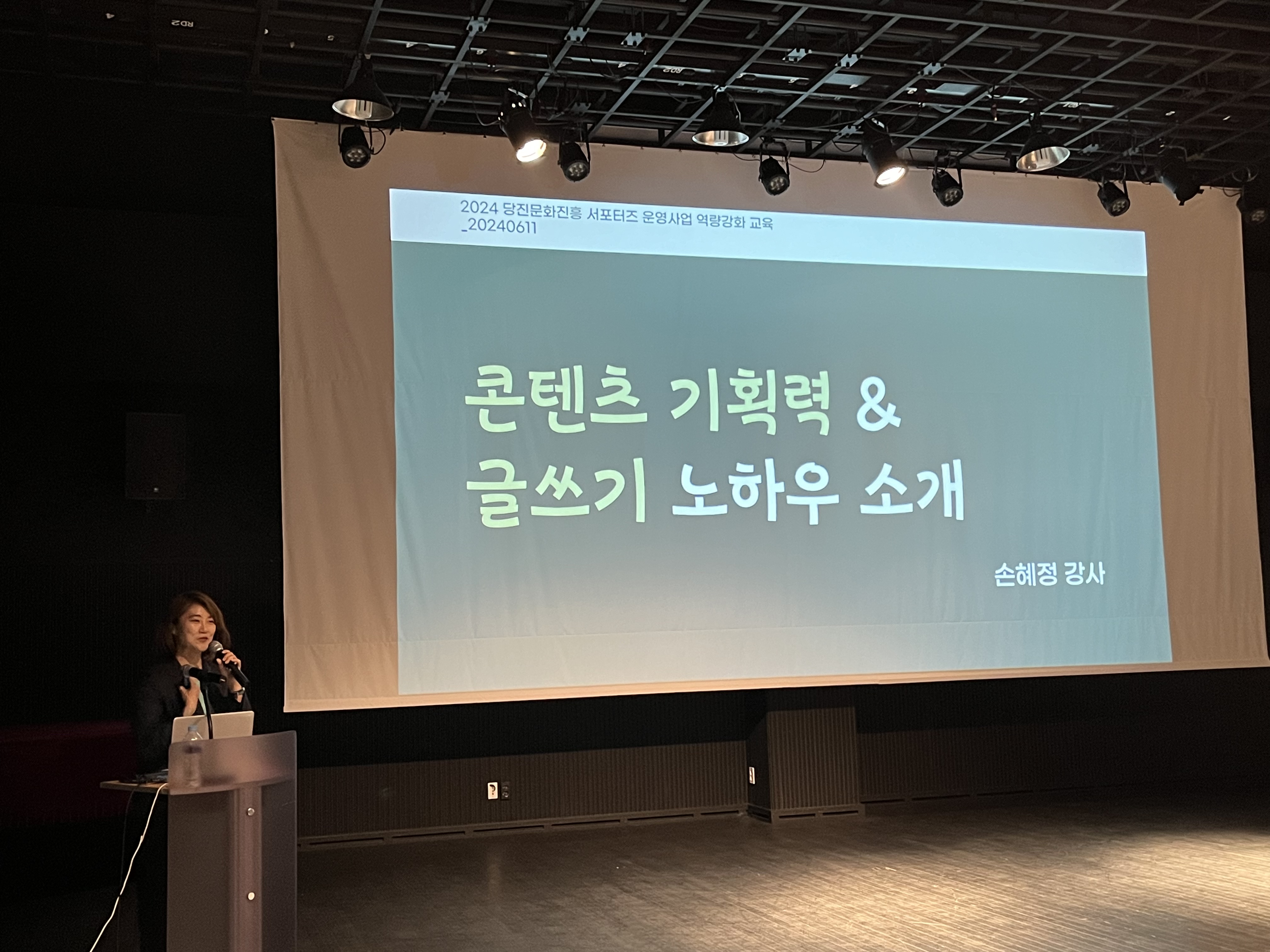 2024 당진문화진흥 서포터즈 운영사업 역량강화 교육
_20240611

콘텐츠 기획력 &
글쓰기 노하우 소개

손혜정 강사